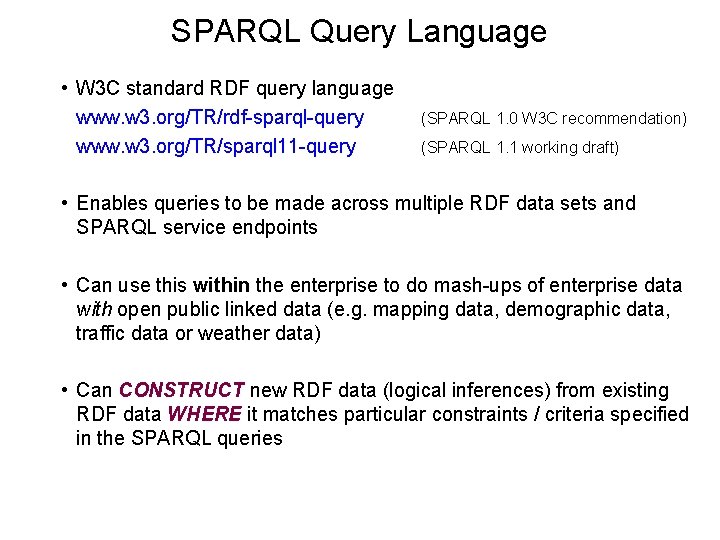 SPARQL Query Language

• W3C standard RDF query language
www.w3.org/TR/rdf-sparql-query (SPARQL 1.0 W3C recommendation)
www.w3.org/TR/sparql11-query (SPARQL 1.1 working draft)

• Enables queries to be made across multiple RDF data sets and SPARQL service endpoints

• Can use this within the enterprise to do mash-ups of enterprise data with open public linked data (e.g. mapping data, demographic data, traffic data or weather data)

• Can CONSTRUCT new RDF data (logical inferences) from existing RDF data WHERE it matches particular constraints / criteria specified in the SPARQL queries